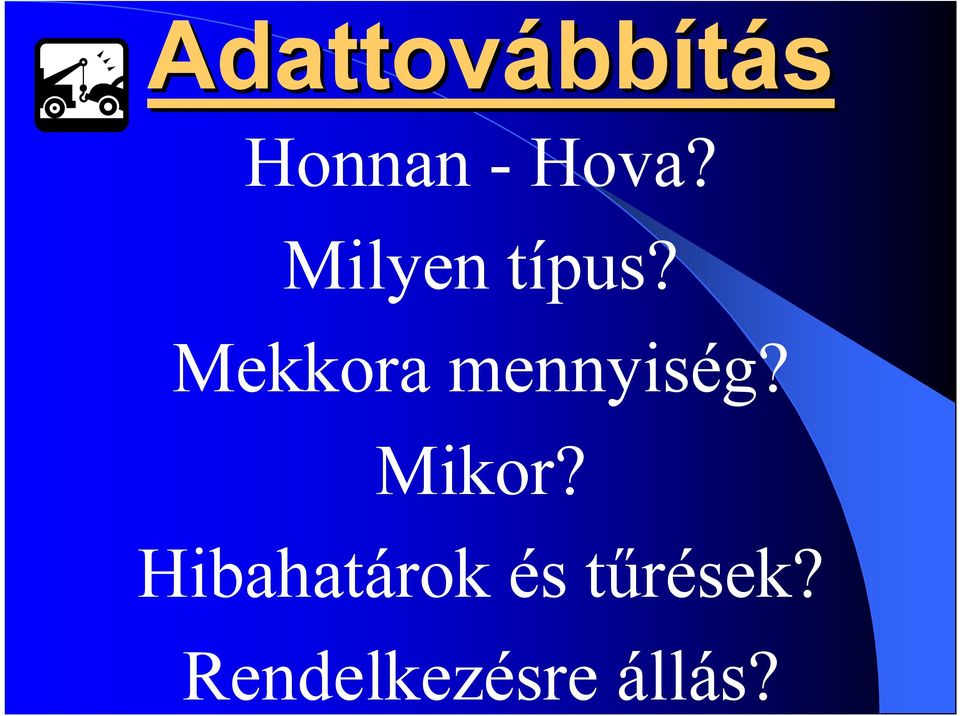 Adattovábbítás

Honnan - Hova?

Milyen típus?

Mekkora mennyiség?

Mikor?

Hibahatárok és tűrések?

Rendelkezésre állás?